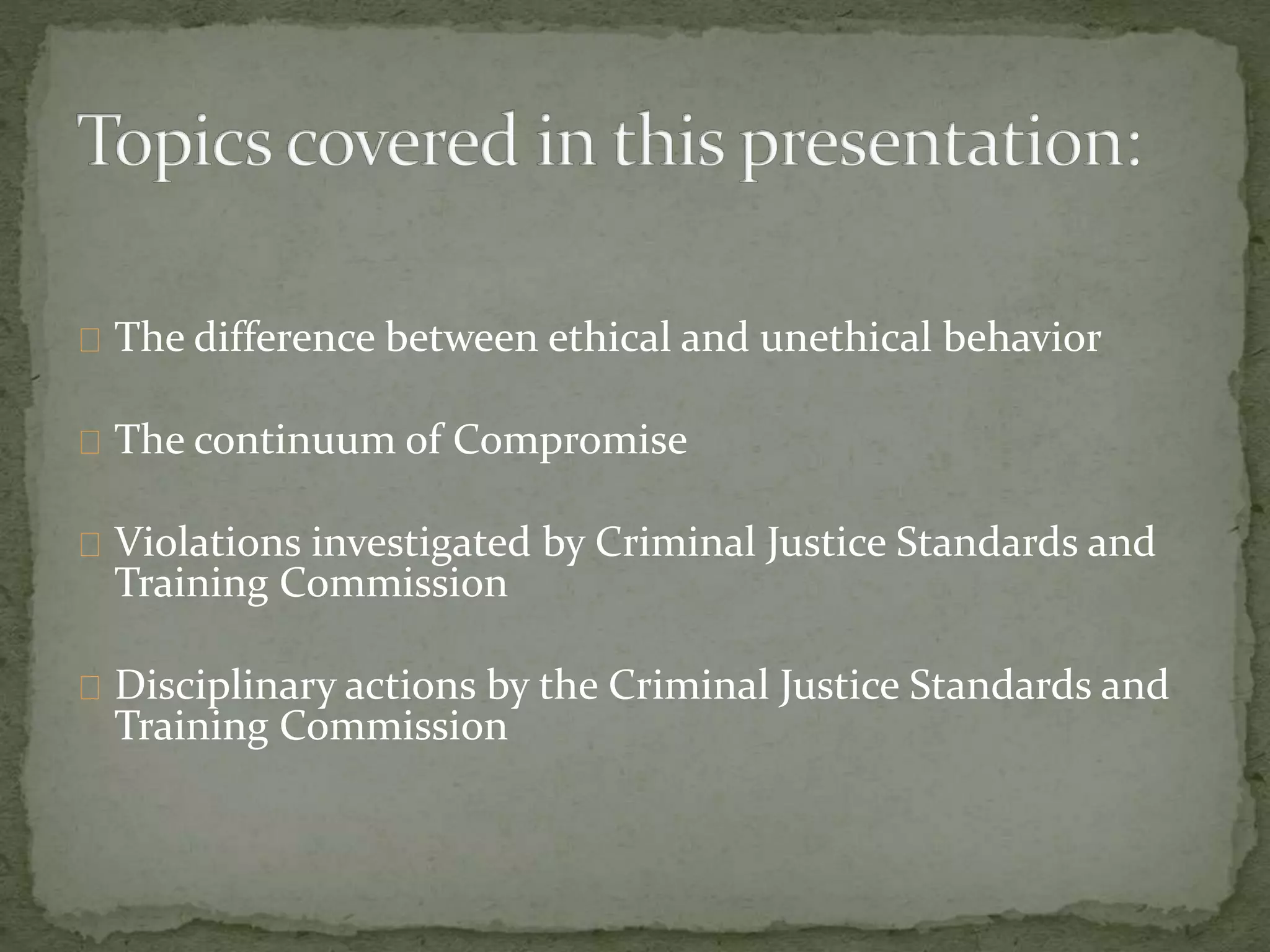 Topics covered in this presentation:

The difference between ethical and unethical behavior

The continuum of Compromise

Violations investigated by Criminal Justice Standards and Training Commission

Disciplinary actions by the Criminal Justice Standards and Training Commission